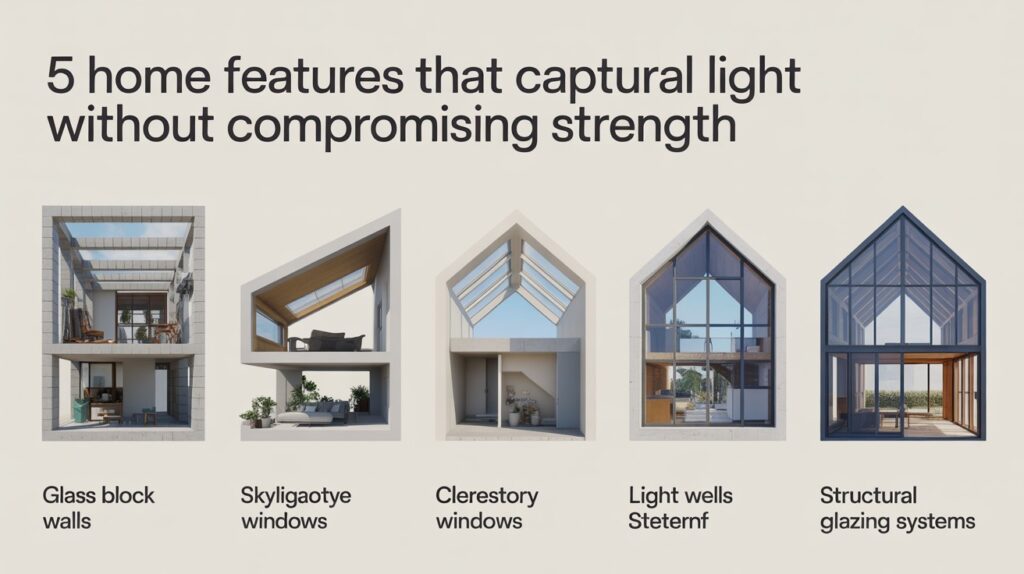 5 home features that captural light without compromising strength

Glass block walls

Skyligaotye windows

Clerestory windows

Light wells Steternf

Structural glazing systems